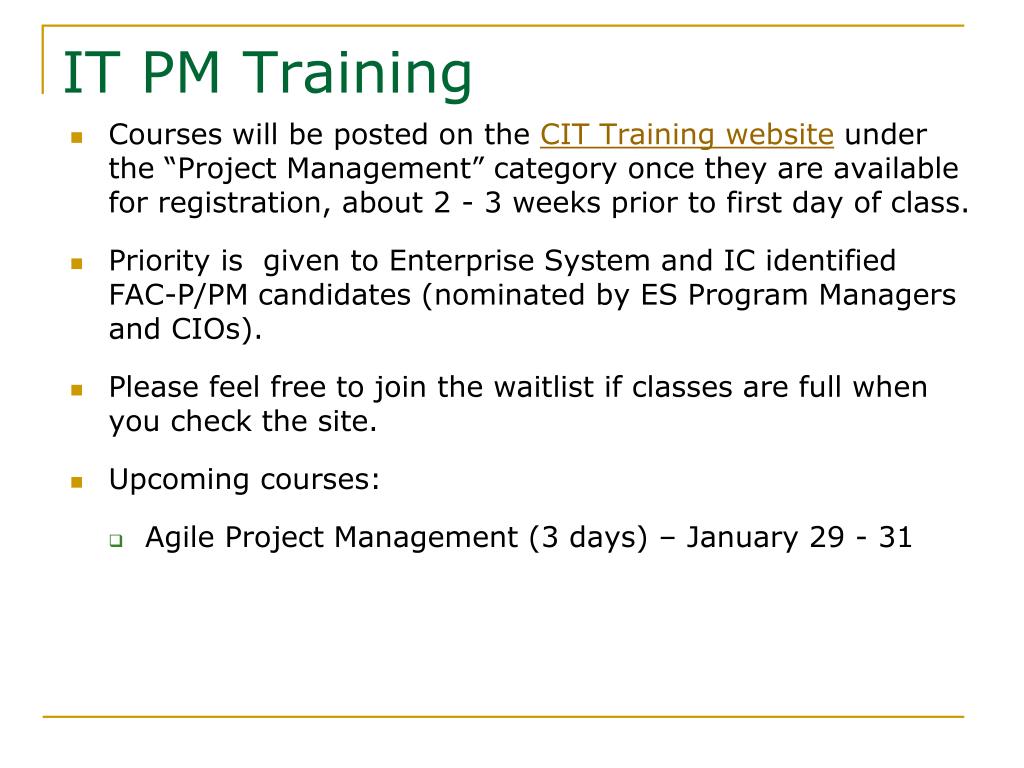 IT PM Training

Courses will be posted on the CIT Training website under the “Project Management” category once they are available for registration, about 2 - 3 weeks prior to first day of class.

Priority is given to Enterprise System and IC identified FAC-P/PM candidates (nominated by ES Program Managers and CIOs).

Please feel free to join the waitlist if classes are full when you check the site.

Upcoming courses:

Agile Project Management (3 days) – January 29 - 31